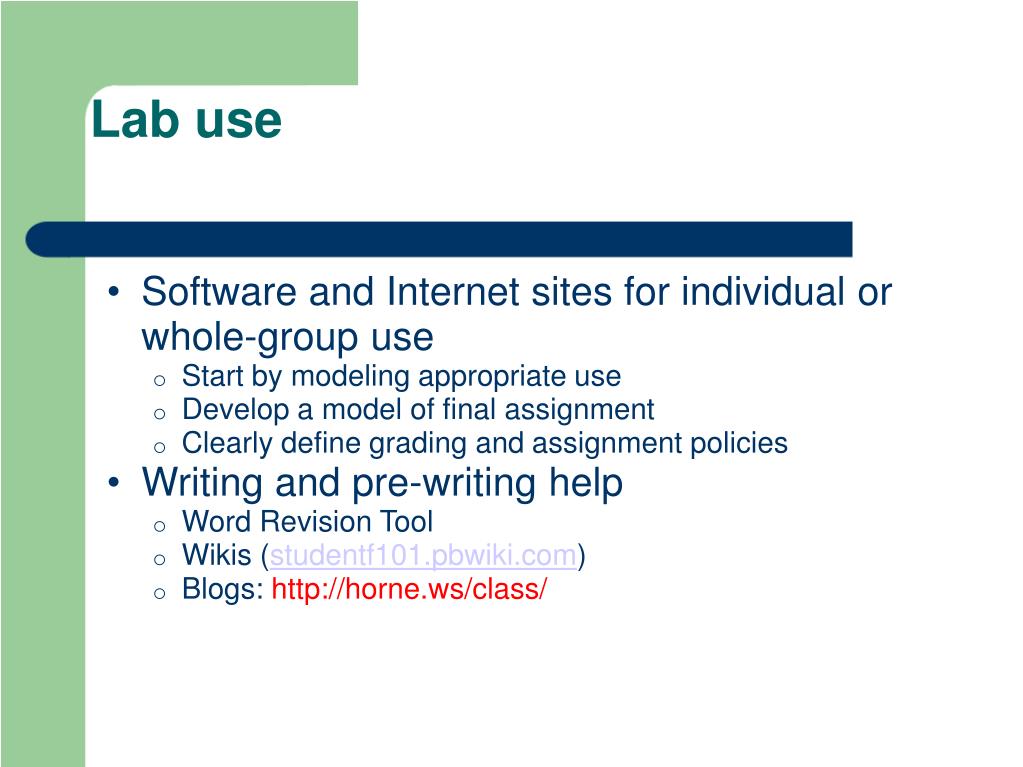 Lab use

• Software and Internet sites for individual or whole-group use
  o Start by modeling appropriate use
  o Develop a model of final assignment
  o Clearly define grading and assignment policies
• Writing and pre-writing help
  o Word Revision Tool
  o Wikis (studentf101.pbwiki.com)
  o Blogs: http://horne.ws/class/